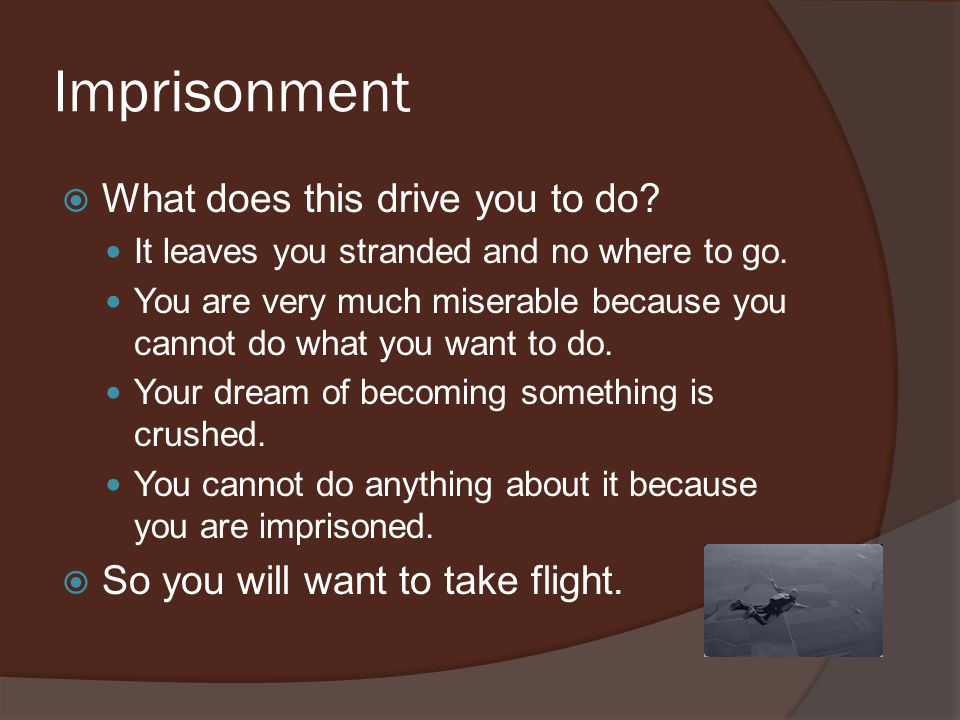 Imprisonment

What does this drive you to do?

It leaves you stranded and no where to go.

You are very much miserable because you cannot do what you want to do.

Your dream of becoming something is crushed.

You cannot do anything about it because you are imprisoned.

So you will want to take flight.